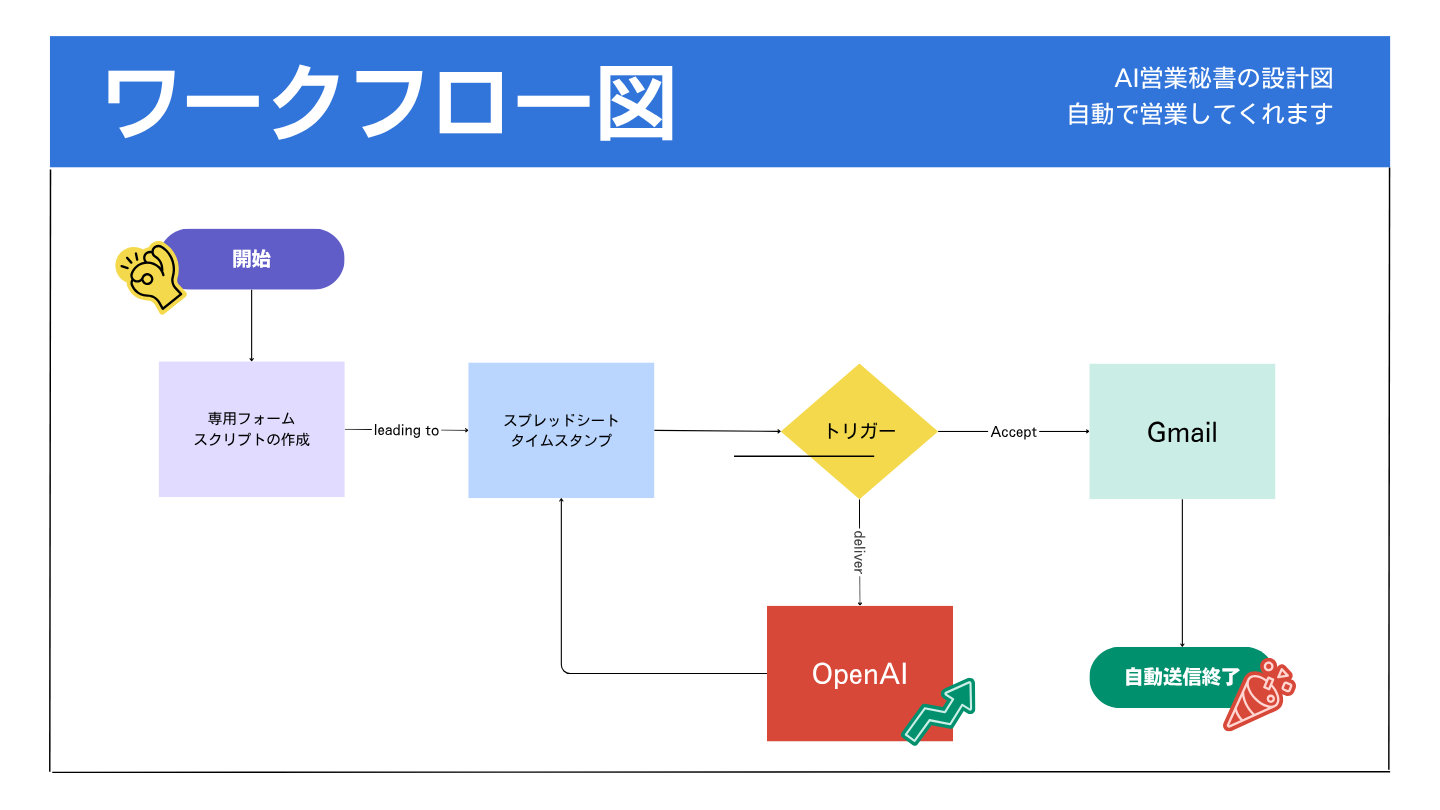 ワークフロー図

AI営業秘書の設計図
自動で営業してくれます

開始

専用フォーム
スクリプトの作成

leading to

スプレッドシート
タイムスタンプ

トリガー

Accept

Gmail

deliver

OpenAI

自動送信終了